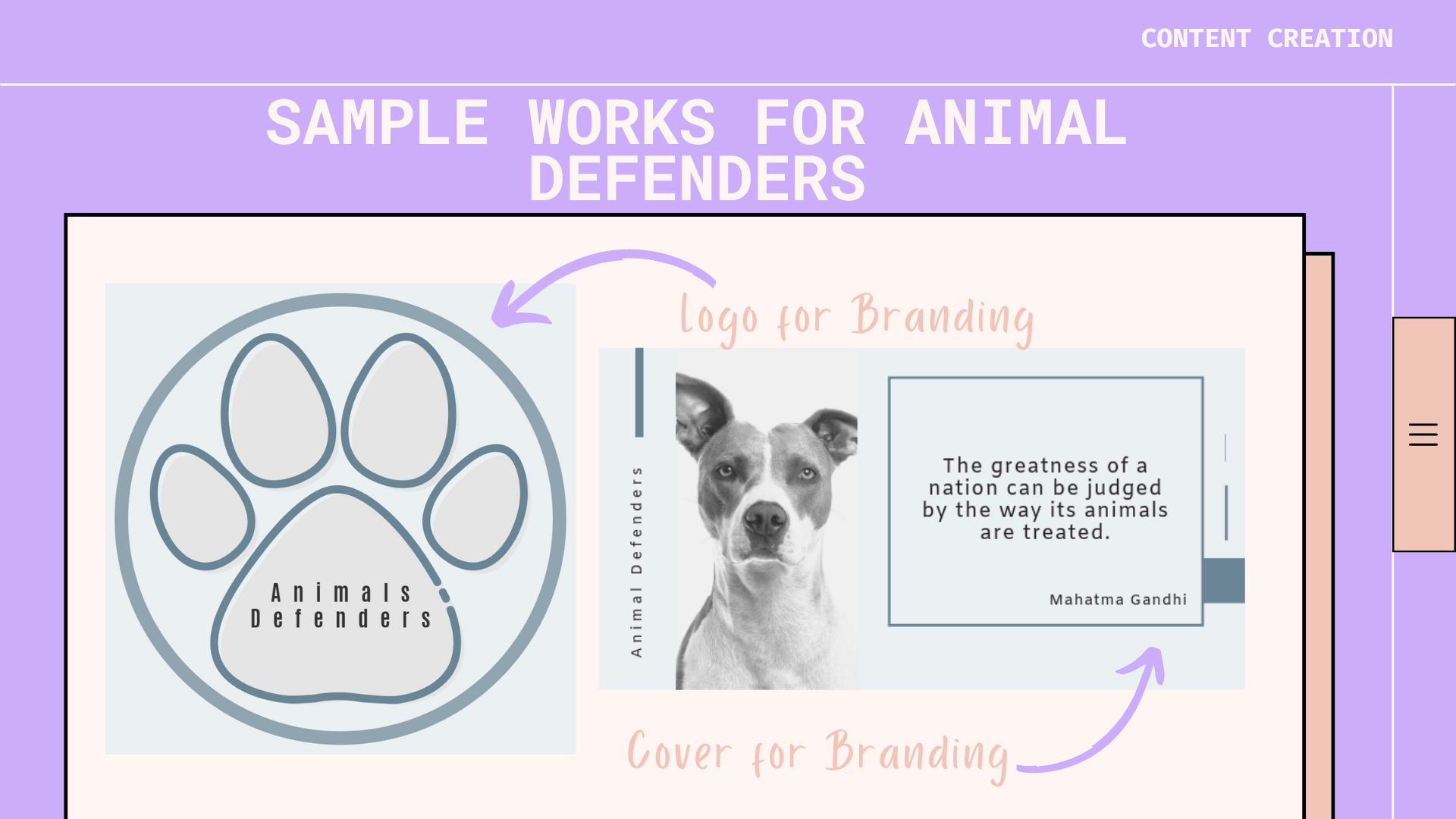 CONTENT CREATION

SAMPLE WORKS FOR ANIMAL DEFENDERS

Animals Defenders

logo for Branding

Animal Defenders

The greatness of a nation can be judged by the way its animals are treated.

Mahatma Gandhi

Cover for Branding